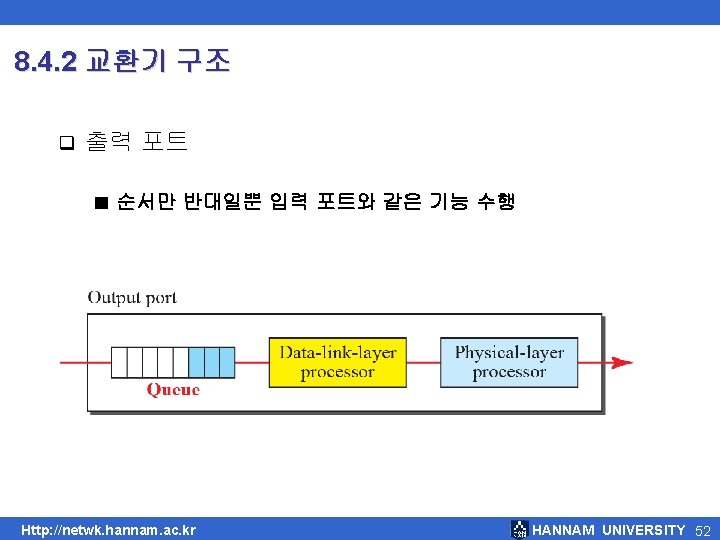 8.4.2 교환기 구조

출력 포트

순서만 반대일뿐 입력 포트와 같은 기능 수행

Output port

Queue

Data-link-layer processor

Physical-layer processor

Http://netwk.hannam.ac.kr

HANNAM UNIVERSITY 52